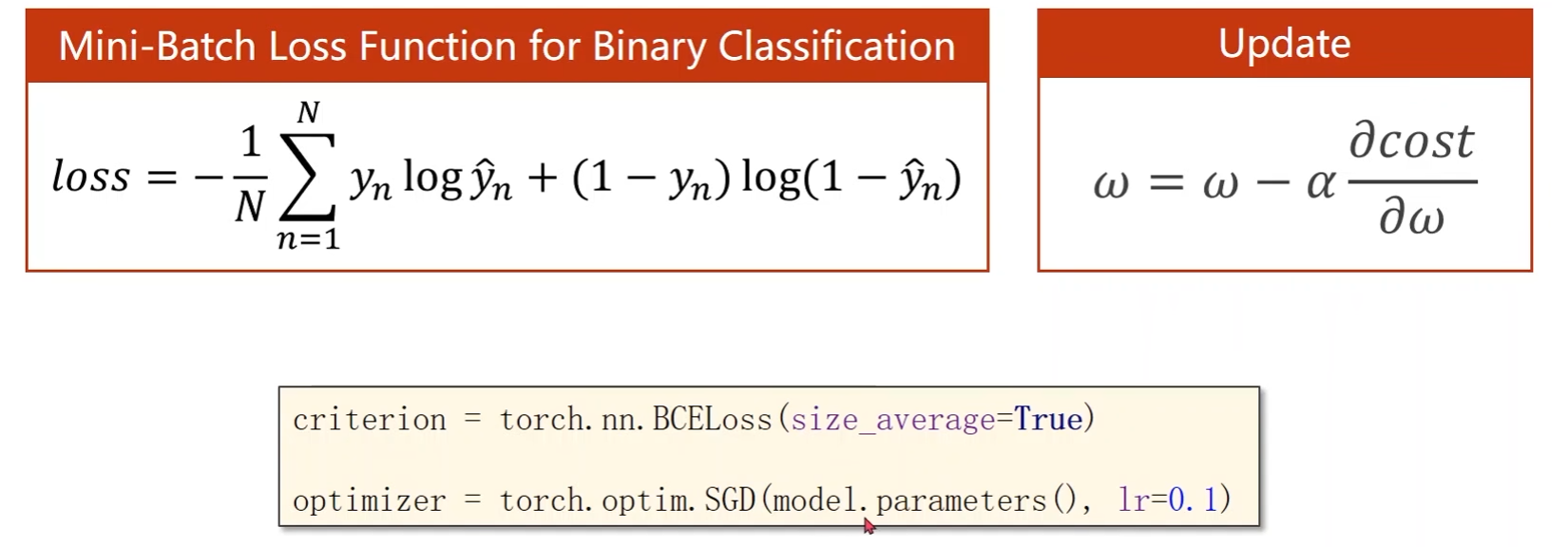 Mini-Batch Loss Function for Binary Classification

$loss = -\frac{1}{N}\sum_{n=1}^{N} y_n \log \hat{y}_n + (1 - y_n)\log(1 - \hat{y}_n)$

Update

$\omega = \omega - \alpha \frac{\partial cost}{\partial \omega}$

criterion = torch.nn.BCELoss(size_average=True)

optimizer = torch.optim.SGD(model.parameters(), lr=0.1)